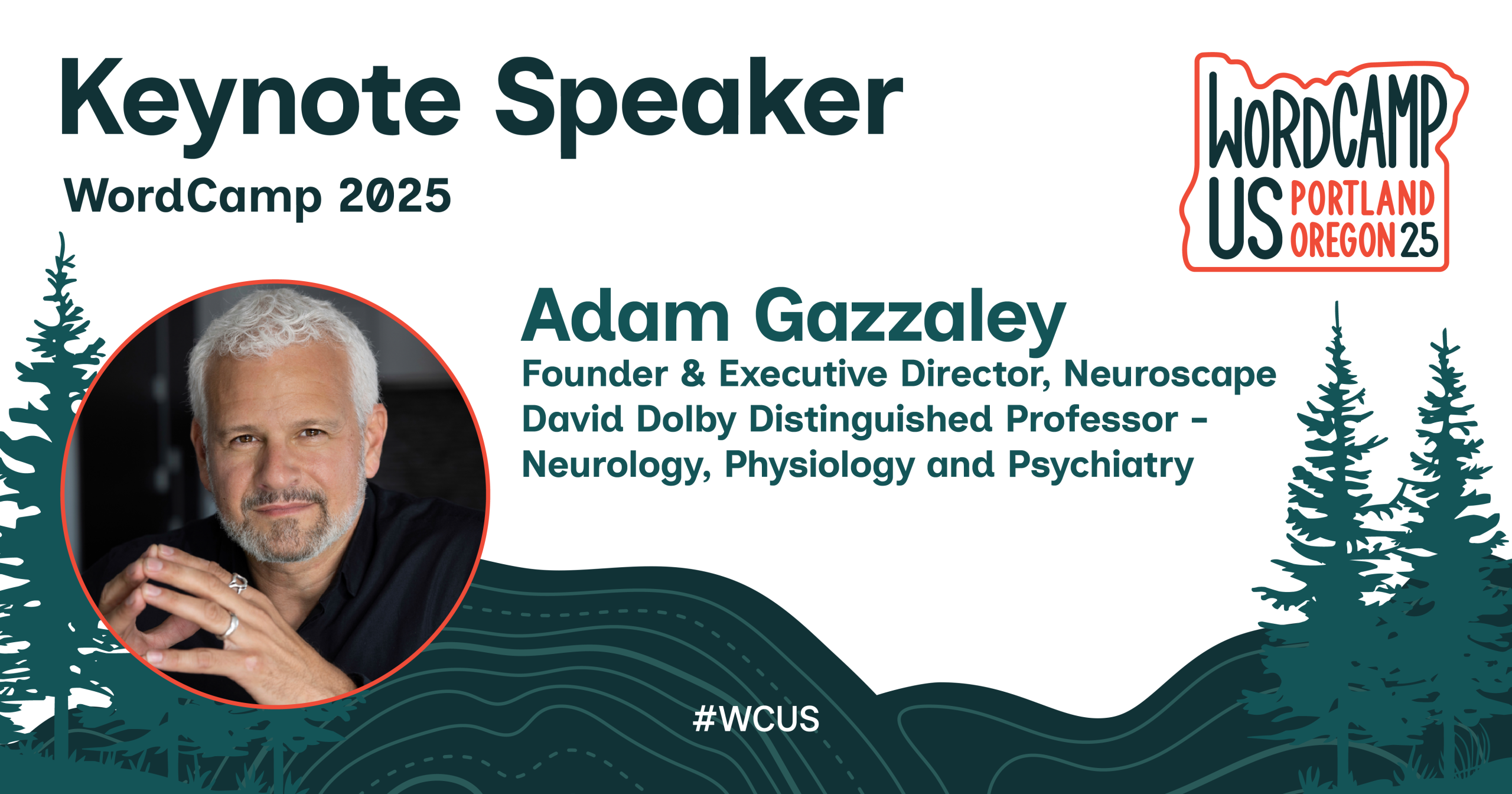 Keynote Speaker
WordCamp 2025

WORDCAMP US PORTLAND OREGON 25

Adam Gazzaley
Founder & Executive Director, Neuroscape
David Dolby Distinguished Professor - Neurology, Physiology and Psychiatry

#WCUS